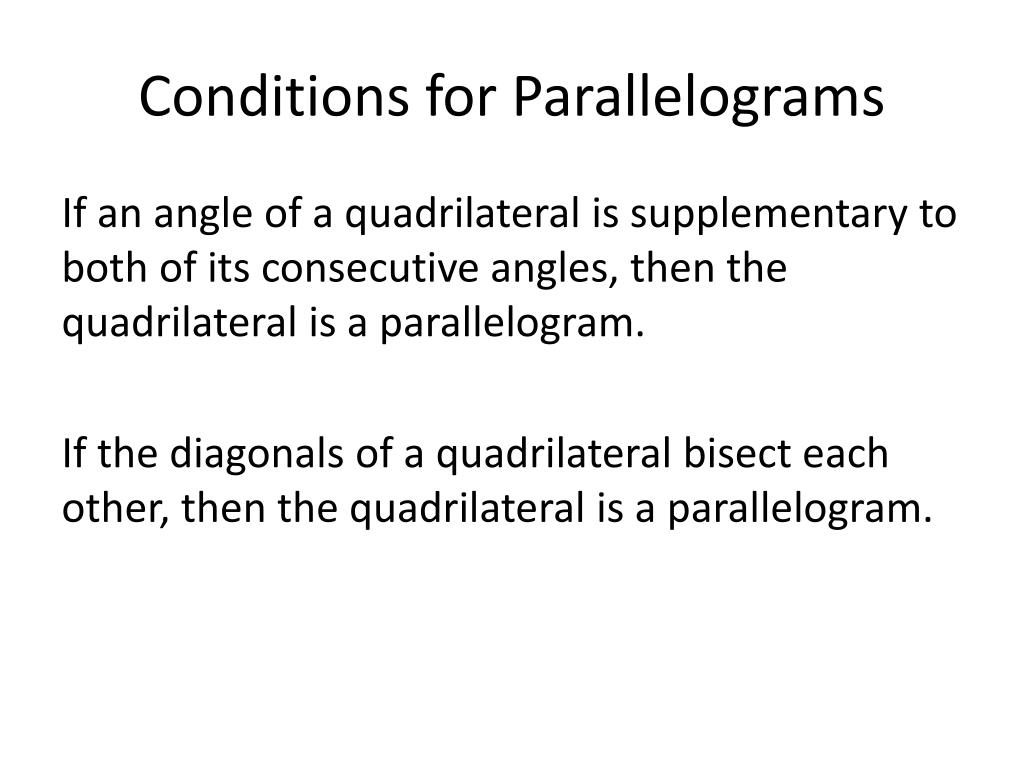 Conditions for Parallelograms

If an angle of a quadrilateral is supplementary to both of its consecutive angles, then the quadrilateral is a parallelogram.

If the diagonals of a quadrilateral bisect each other, then the quadrilateral is a parallelogram.